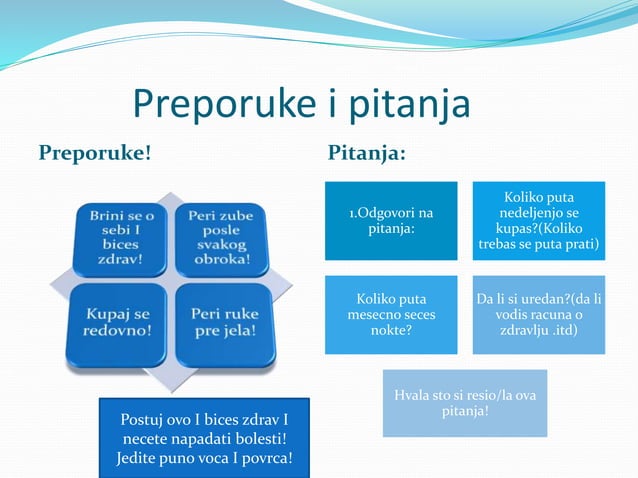 Preporuke i pitanja

Preporuke!

Brini se o sebi I bices zdrav!

Peri zube posle svakog obroka!

Kupaj se redovno!

Peri ruke pre jela!

Postuj ovo I bices zdrav I necete napadati bolesti! Jedite puno voca I povrca!

Pitanja:

1.Odgovori na pitanja:

Koliko puta nedeljenjo se kupas?(Koliko trebas se puta prati)

Koliko puta mesecno seces nokte?

Da li si uredan?(da li vodis racuna o zdravlju .itd)

Hvala sto si resio/la ova pitanja!